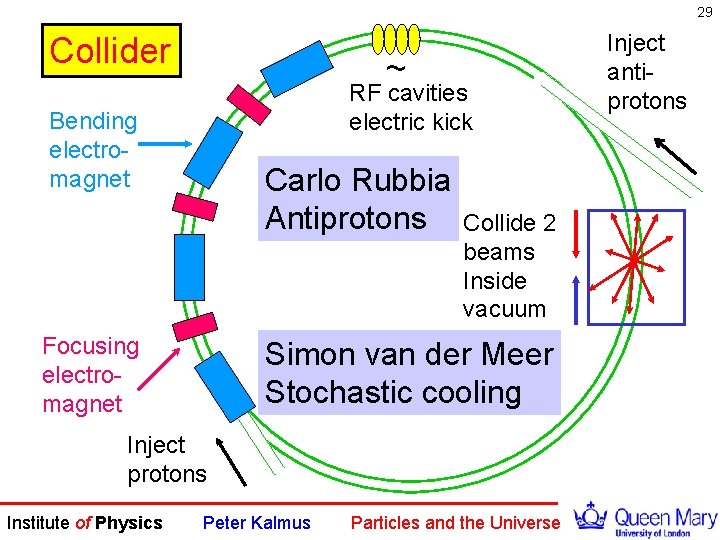 29

Collider

Bending electro-magnet

~
RF cavities electric kick

Inject anti-protons

Carlo Rubbia
Antiprotons

Collide 2 beams Inside vacuum

Focusing electro-magnet

Simon van der Meer
Stochastic cooling

Inject protons

Institute of Physics Peter Kalmus Particles and the Universe Queen Mary University of London